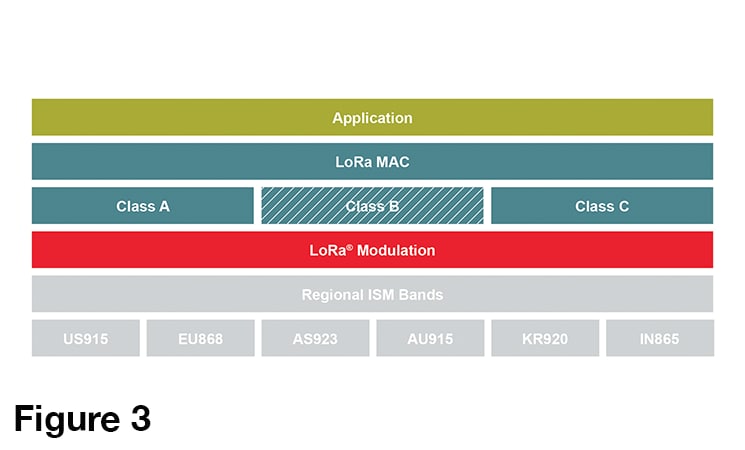 Application

LoRa MAC

Class A

Class B

Class C

LoRa® Modulation

Regional ISM Bands

US915

EU868

AS923

AU915

KR920

IN865

Figure 3